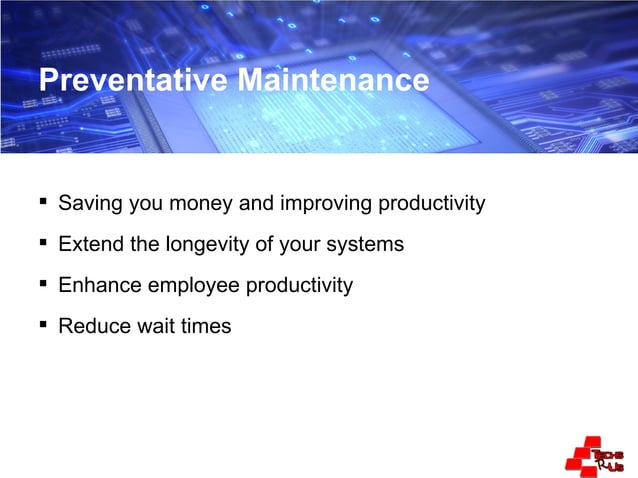 Preventative Maintenance

▪ Saving you money and improving productivity

▪ Extend the longevity of your systems

▪ Enhance employee productivity

▪ Reduce wait times

TECHS R US